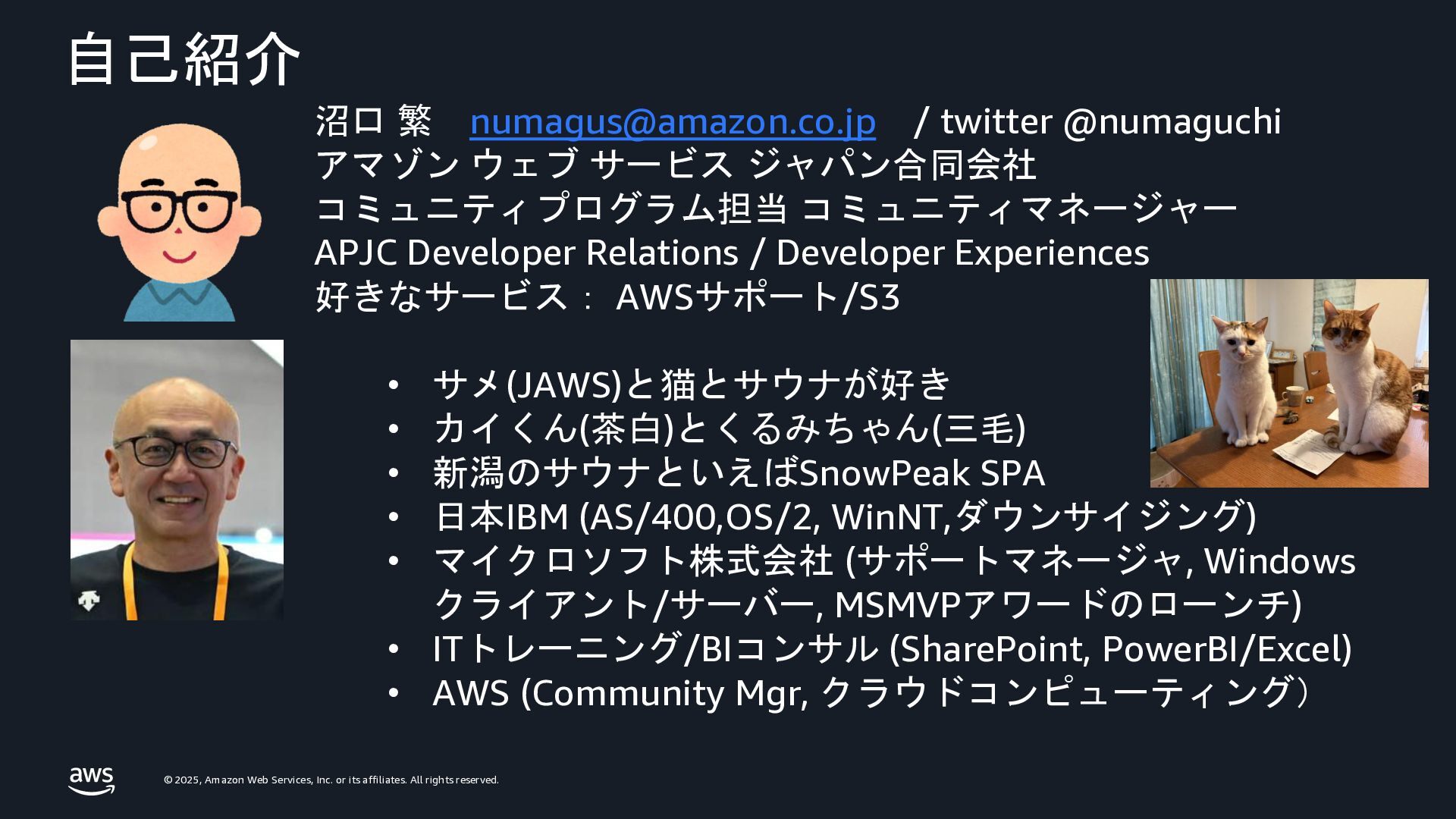 自己紹介

沼口 繁　numagus@amazon.co.jp　/ twitter @numaguchi
アマゾン ウェブ サービス ジャパン合同会社
コミュニティプログラム担当 コミュニティマネージャー
APJC Developer Relations / Developer Experiences
好きなサービス： AWSサポート/S3

• サメ(JAWS)と猫とサウナが好き
• カイくん(茶白)とくるみちゃん(三毛)
• 新潟のサウナといえばSnowPeak SPA
• 日本IBM (AS/400,OS/2, WinNT,ダウンサイジング)
• マイクロソフト株式会社 (サポートマネージャ, Windows クライアント/サーバー, MSMVPアワードのローンチ)
• ITトレーニング/BIコンサル (SharePoint, PowerBI/Excel)
• AWS (Community Mgr, クラウドコンピューティング）

aws
© 2025, Amazon Web Services, Inc. or its affiliates. All rights reserved.